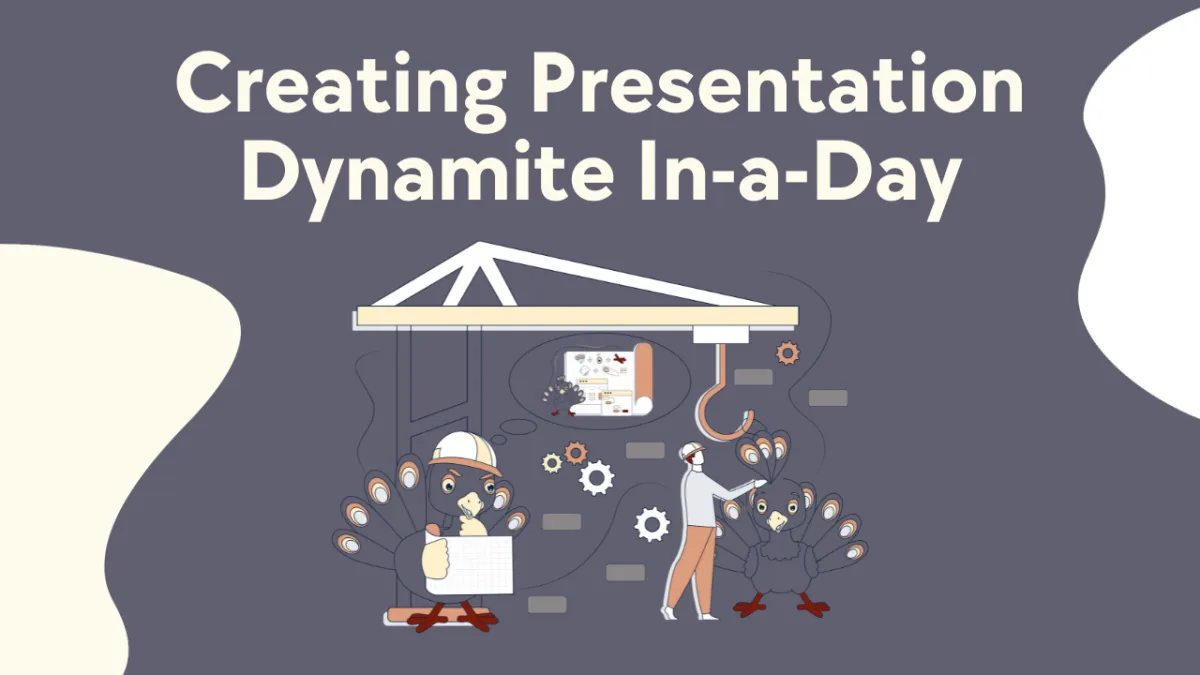 Creating Presentation Dynamite In-a-Day